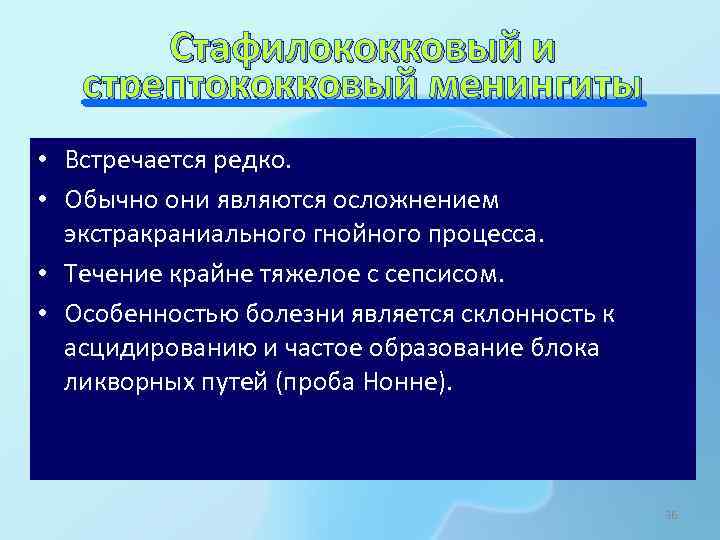 Стафилококковый и стрептококковый менингиты

• Встречается редко.
• Обычно они являются осложнением экстракраниального гнойного процесса.
• Течение крайне тяжелое с сепсисом.
• Особенностью болезни является склонность к асцидированию и частое образование блока ликворных путей (проба Нонне).

36